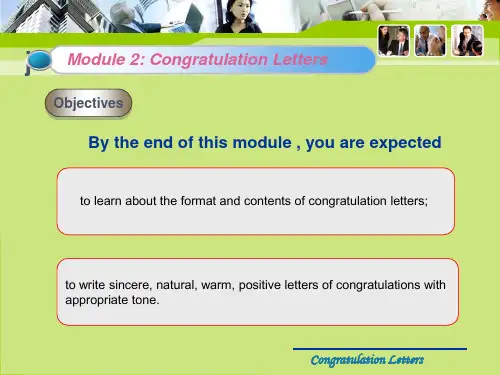 Module 2: Congratulation Letters

Objectives

By the end of this module , you are expected

to learn about the format and contents of congratulation letters;

to write sincere, natural, warm, positive letters of congratulations with appropriate tone.

Congratulation Letters